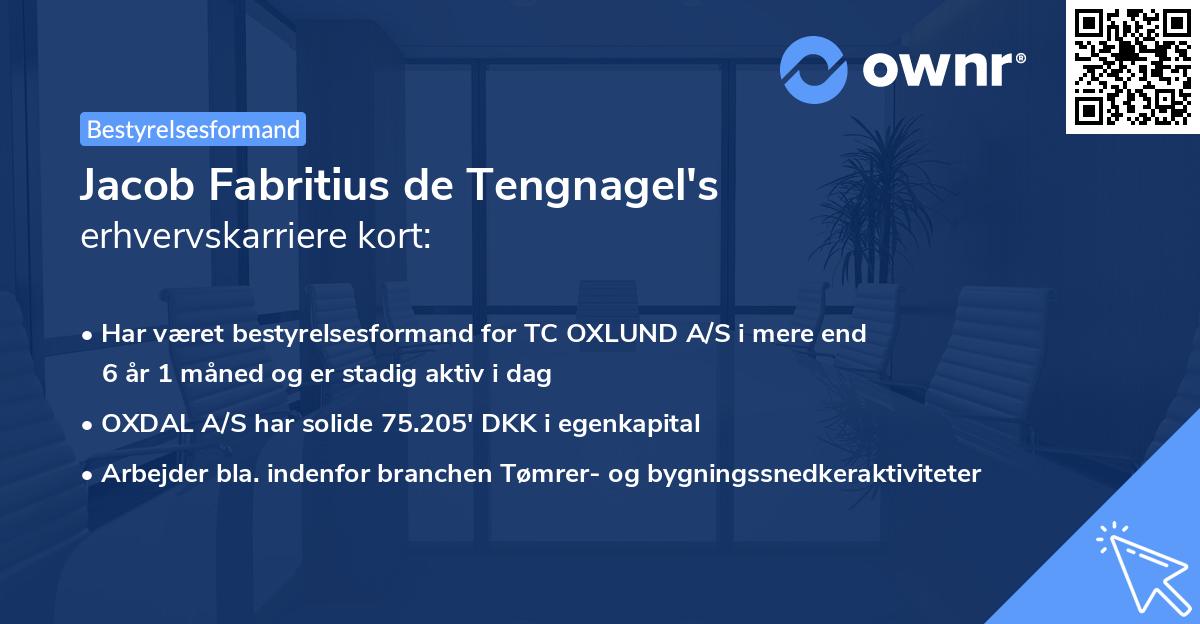 ownr®

Bestyrelsesformand

Jacob Fabritius de Tengnagel's erhvervskarriere kort:

• Har været bestyrelsesformand for TC OXLUND A/S i mere end 6 år 1 måned og er stadig aktiv i dag
• OXDAL A/S har solide 75.205' DKK i egenkapital
• Arbejder bla. indenfor branchen Tømrer- og bygningssnedkeraktiviteter